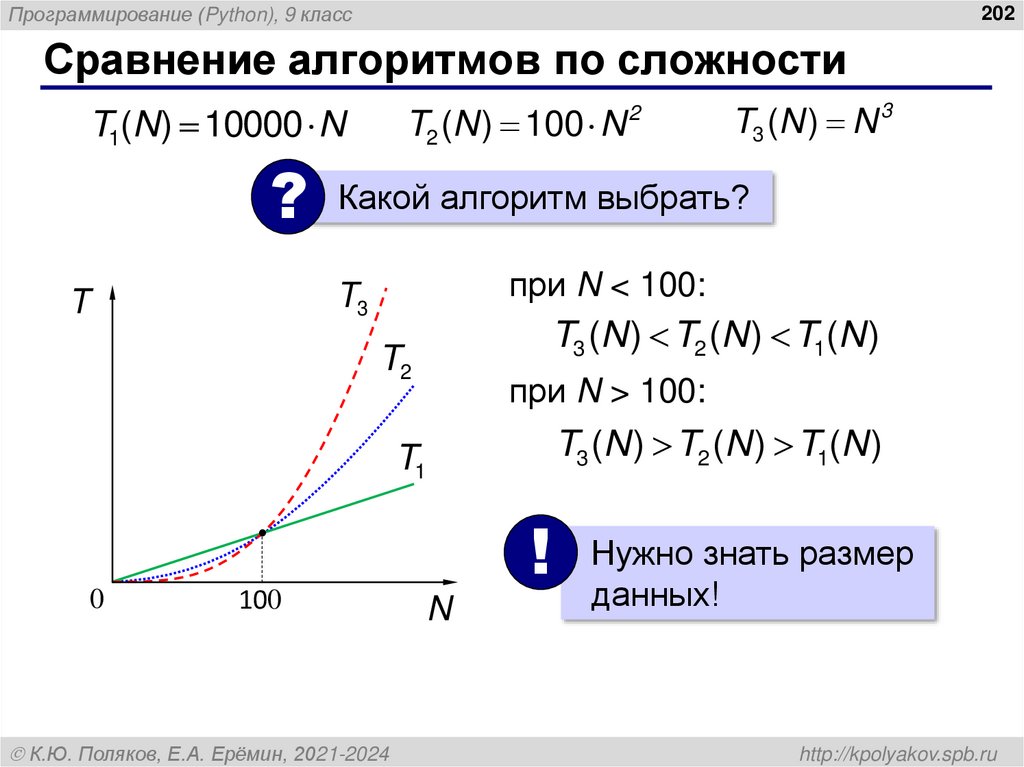 Программирование (Python), 9 класс

202

Сравнение алгоритмов по сложности

$T_1(N) = 10000 \cdot N$ $T_2(N) = 100 \cdot N^2$ $T_3(N) = N^3$

? Какой алгоритм выбрать?

$T$
$T_3$
$T_2$
$T_1$
0
100
$N$

при $N < 100$:
$T_3(N) < T_2(N) < T_1(N)$
при $N > 100$:
$T_3(N) > T_2(N) > T_1(N)$

! Нужно знать размер данных!

© К.Ю. Поляков, Е.А. Ерёмин, 2021-2024

http://kpolyakov.spb.ru